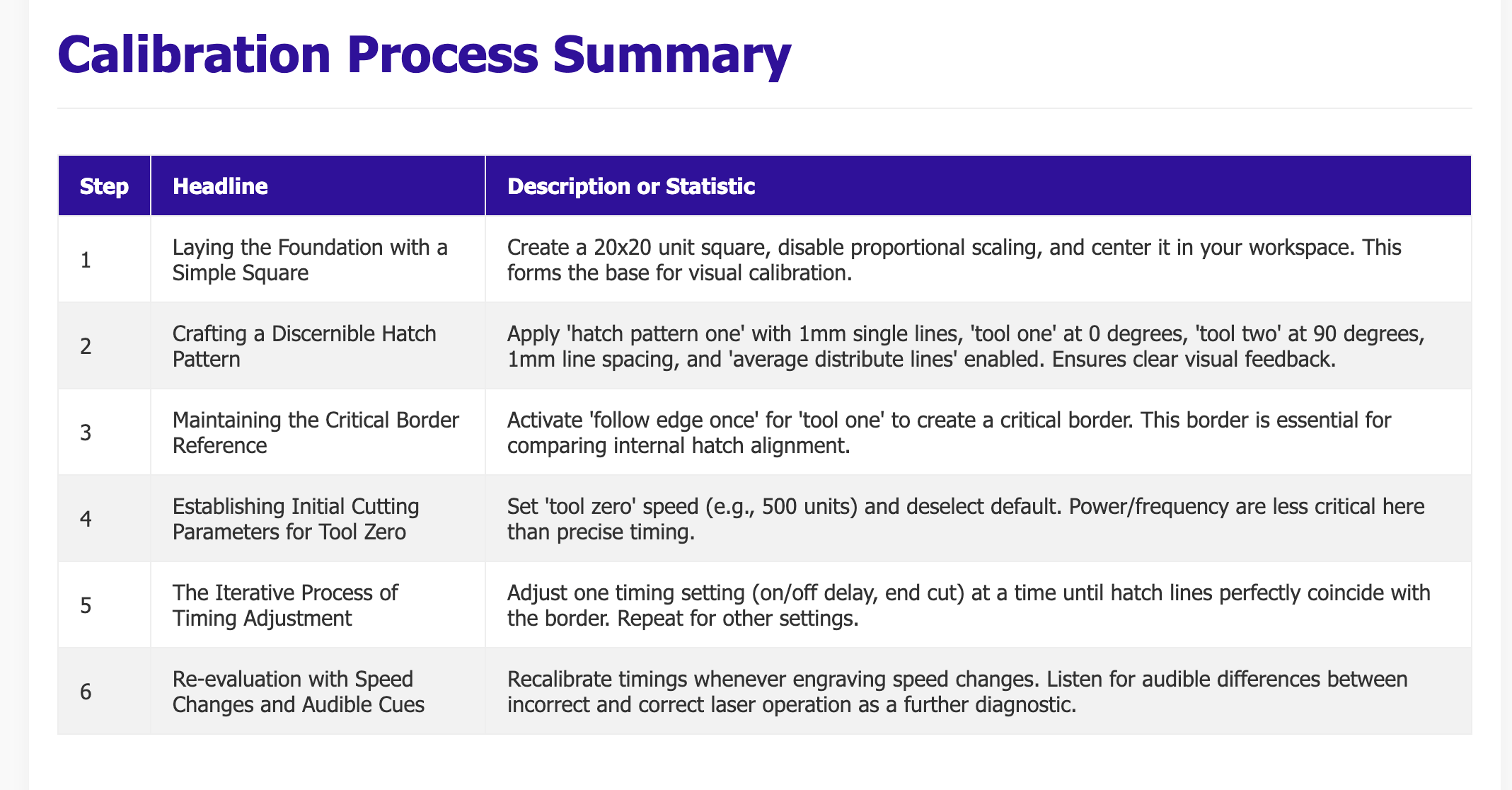 Calibration Process Summary

| Step | Headline | Description or Statistic |
|---|---|---|
| 1 | Laying the Foundation with a Simple Square | Create a 20x20 unit square, disable proportional scaling, and center it in your workspace. This forms the base for visual calibration. |
| 2 | Crafting a Discernible Hatch Pattern | Apply 'hatch pattern one' with 1mm single lines, 'tool one' at 0 degrees, 'tool two' at 90 degrees, 1mm line spacing, and 'average distribute lines' enabled. Ensures clear visual feedback. |
| 3 | Maintaining the Critical Border Reference | Activate 'follow edge once' for 'tool one' to create a critical border. This border is essential for comparing internal hatch alignment. |
| 4 | Establishing Initial Cutting Parameters for Tool Zero | Set 'tool zero' speed (e.g., 500 units) and deselect default. Power/frequency are less critical here than precise timing. |
| 5 | The Iterative Process of Timing Adjustment | Adjust one timing setting (on/off delay, end cut) at a time until hatch lines perfectly coincide with the border. Repeat for other settings. |
| 6 | Re-evaluation with Speed Changes and Audible Cues | Recalibrate timings whenever engraving speed changes. Listen for audible differences between incorrect and correct laser operation as a further diagnostic. |